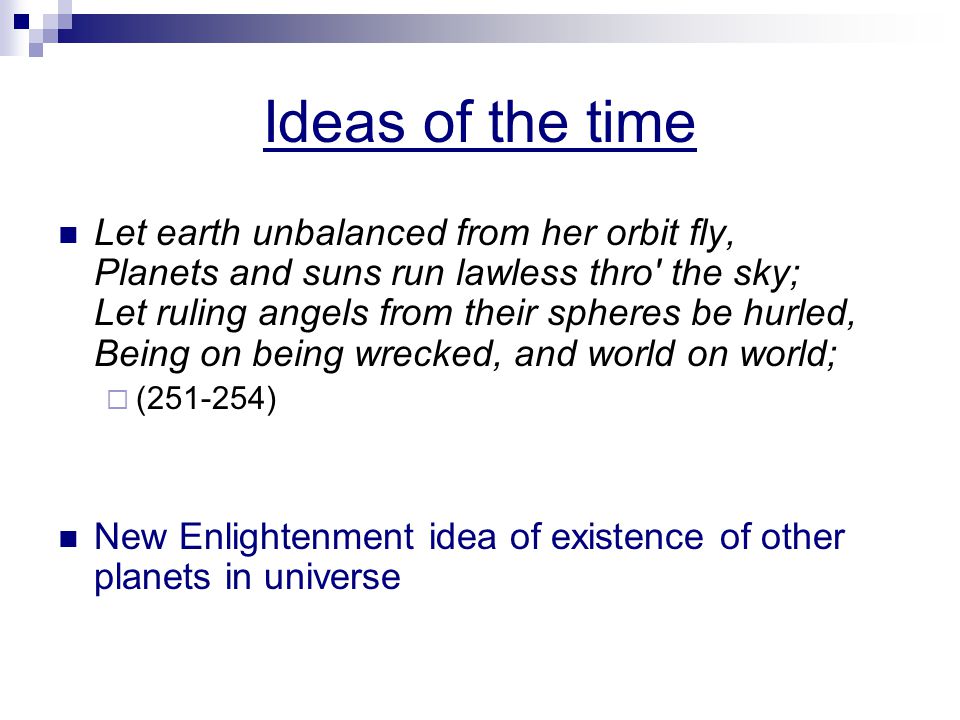 Ideas of the time

Let earth unbalanced from her orbit fly,
Planets and suns run lawless thro' the sky;
Let ruling angels from their spheres be hurled,
Being on being wrecked, and world on world;

(251-254)

New Enlightenment idea of existence of other planets in universe